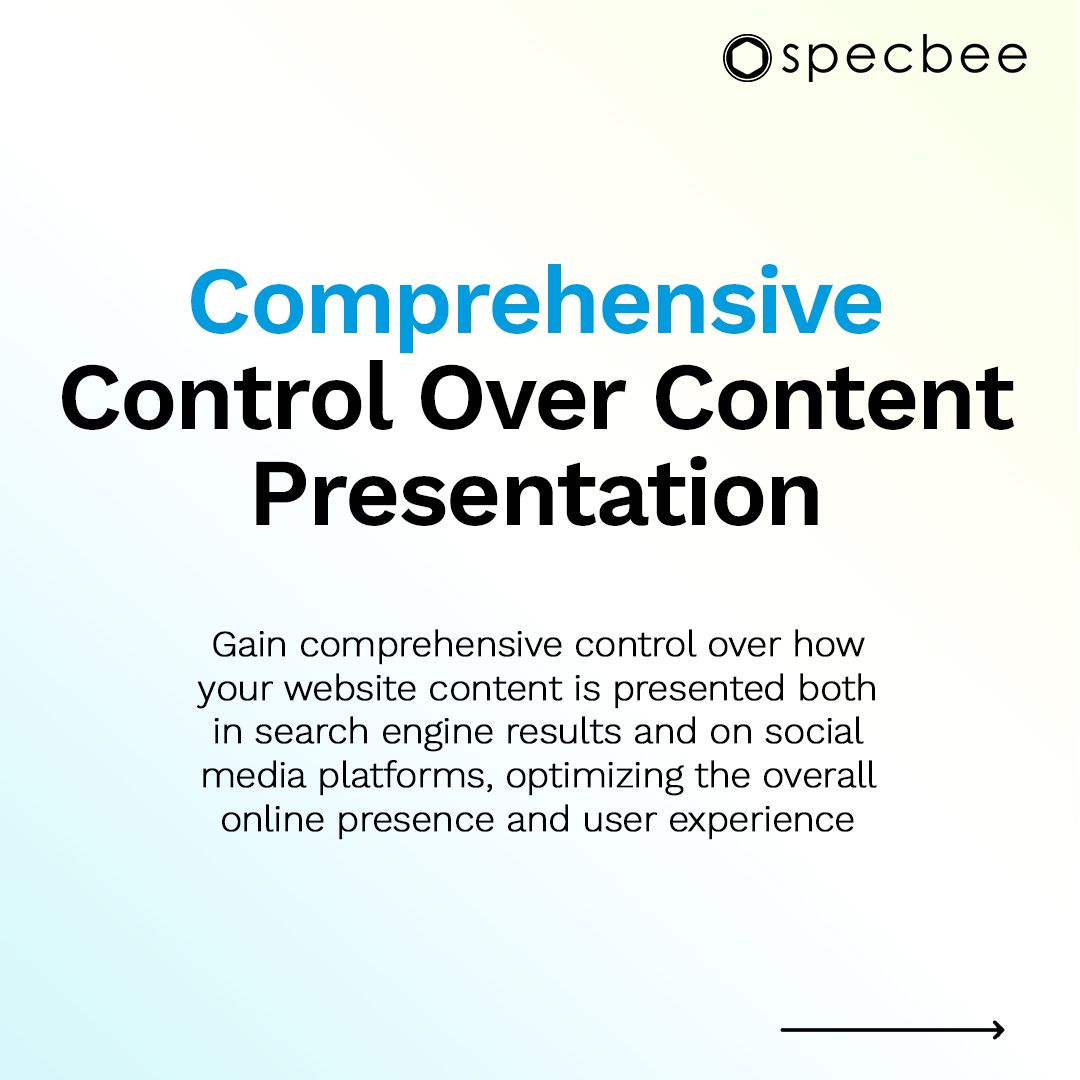 specbee

Comprehensive Control Over Content Presentation

Gain comprehensive control over how your website content is presented both in search engine results and on social media platforms, optimizing the overall online presence and user experience